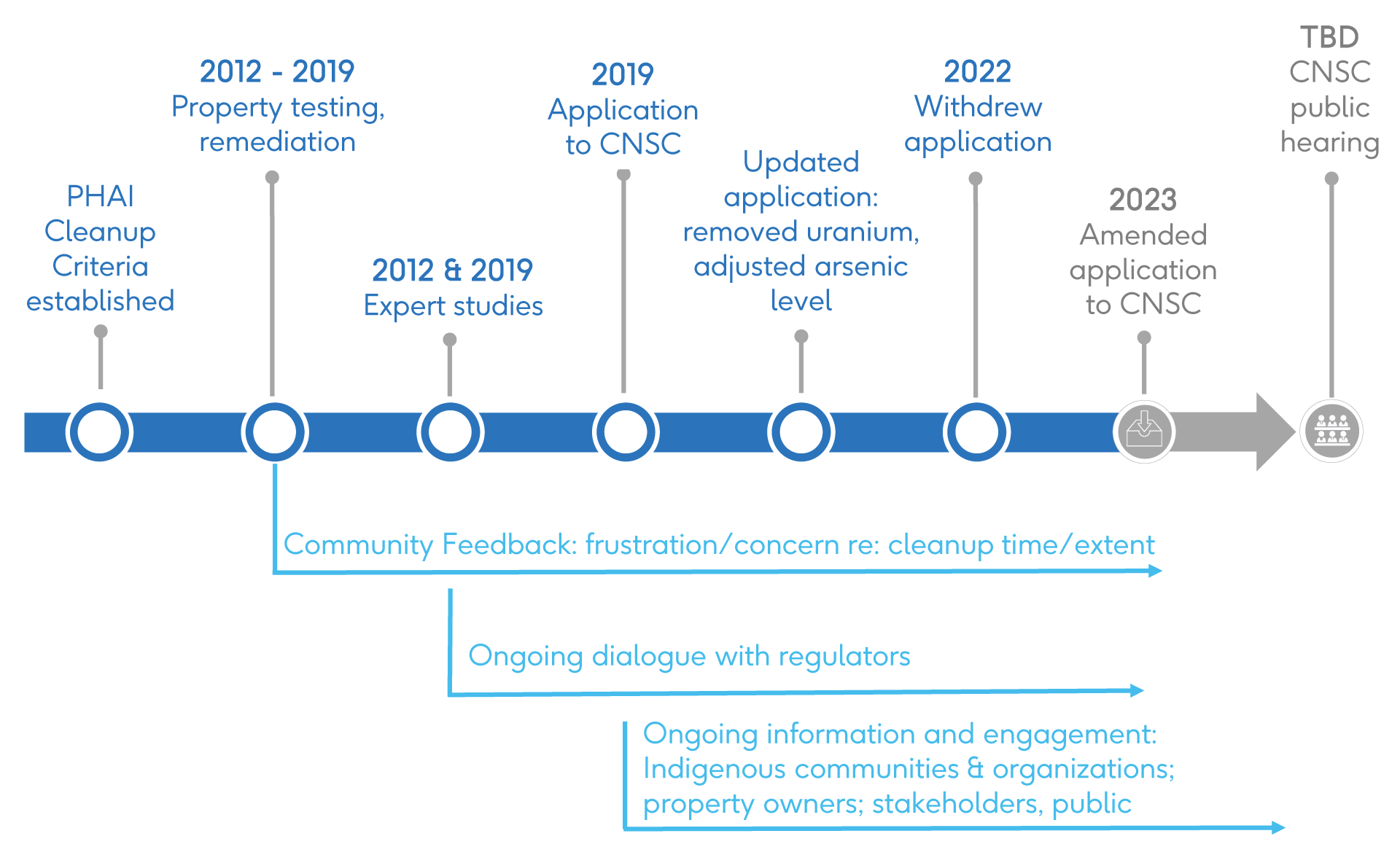 PHAI Cleanup Criteria established

2012 - 2019
Property testing, remediation

2012 & 2019
Expert studies

2019
Application to CNSC

Updated application: removed uranium, adjusted arsenic level

2022
Withdrew application

2023
Amended application to CNSC

TBD
CNSC public hearing

Community Feedback: frustration/concern re: cleanup time/extent

Ongoing dialogue with regulators

Ongoing information and engagement: Indigenous communities & organizations; property owners; stakeholders, public